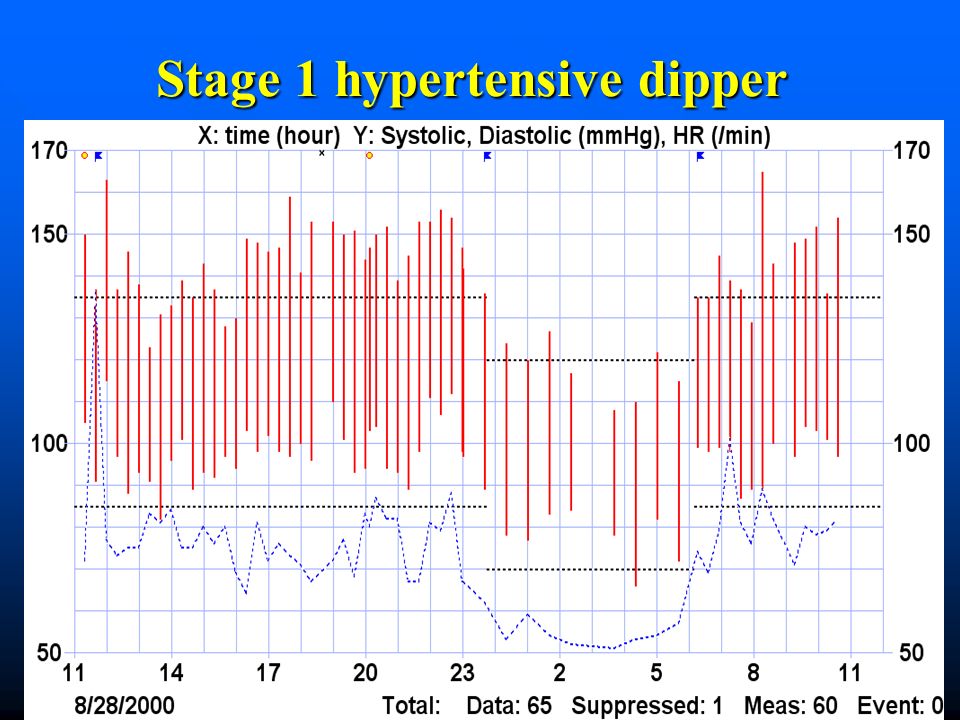 Stage 1 hypertensive dipper

X: time (hour) Y: Systolic, Diastolic (mmHg), HR (/min)

170
150
100
50

170
150
100
50

11 14 17 20 23 2 5 8 11

8/28/2000 Total: Data: 65 Suppressed: 1 Meas: 60 Event: 0